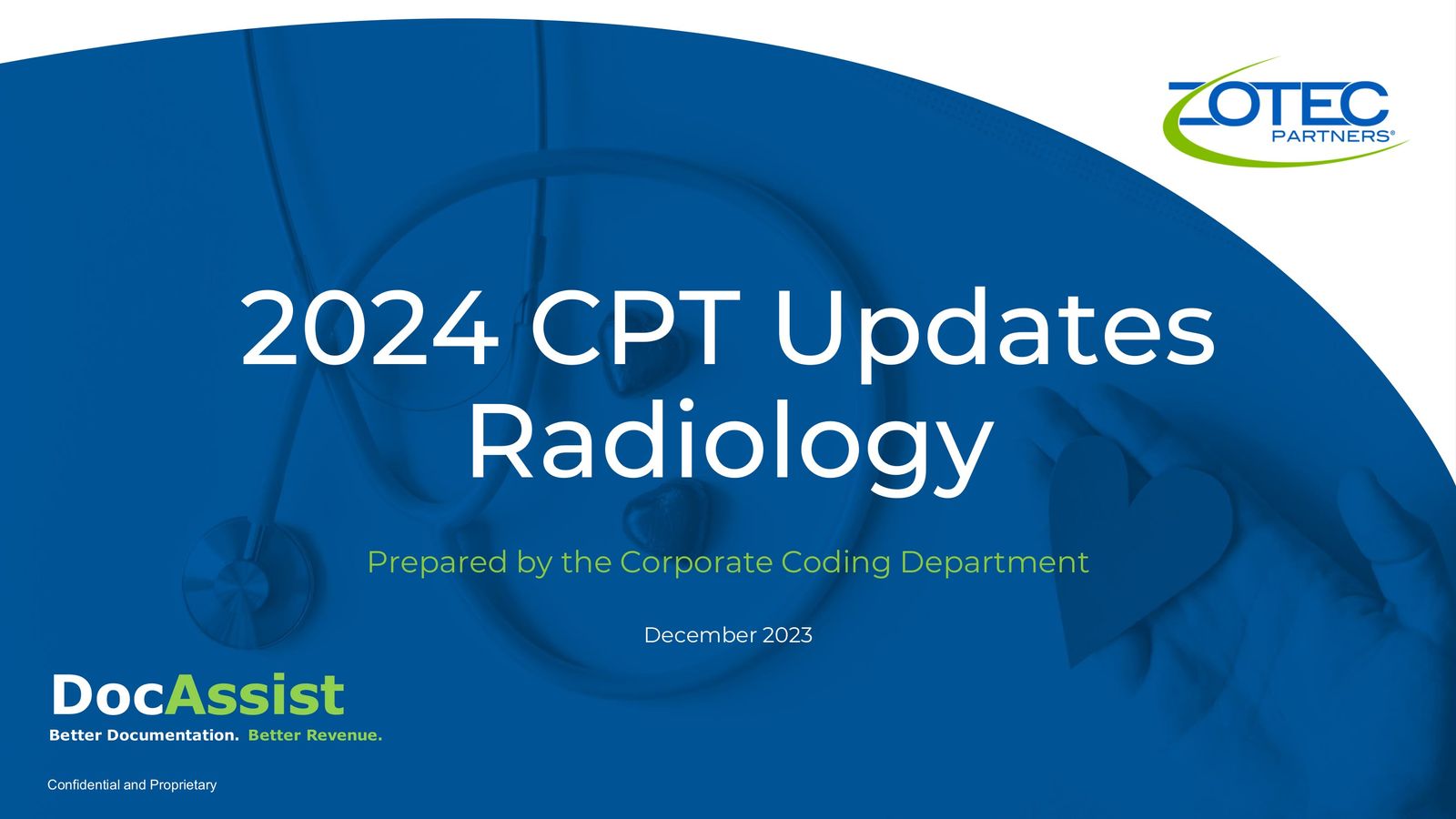 ZOTEC PARTNERS®

2024 CPT Updates Radiology

Prepared by the Corporate Coding Department

December 2023

DocAssist
Better Documentation. Better Revenue.

Confidential and Proprietary